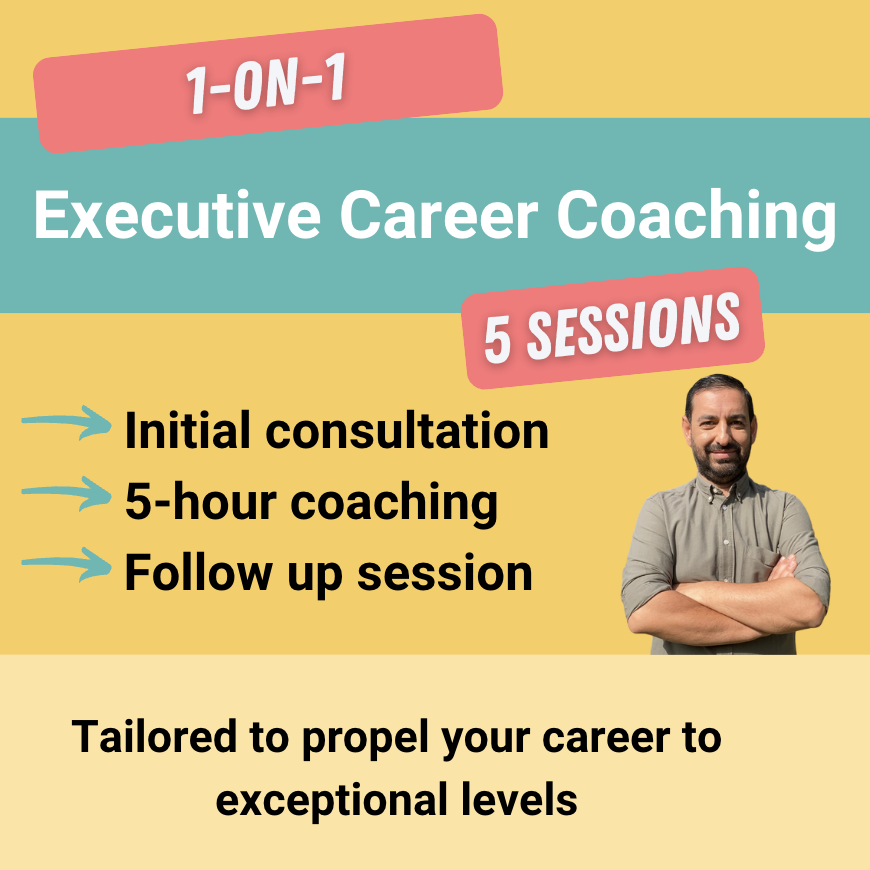 1-ON-1

Executive Career Coaching

5 SESSIONS

Initial consultation
5-hour coaching
Follow up session

Tailored to propel your career to exceptional levels